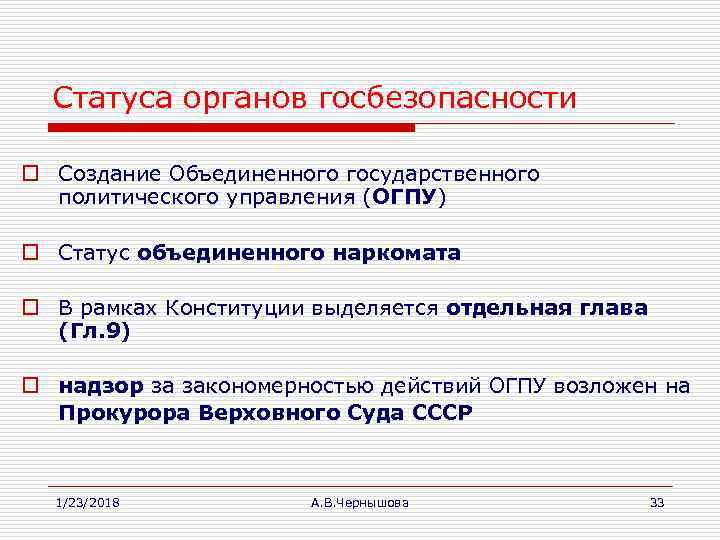 Статуса органов госбезопасности

Создание Объединенного государственного политического управления (ОГПУ)

Статус объединенного наркомата

В рамках Конституции выделяется отдельная глава (Гл.9)

надзор за закономерностью действий ОГПУ возложен на Прокурора Верховного Суда СССР

1/23/2018

А.В.Чернышова

33